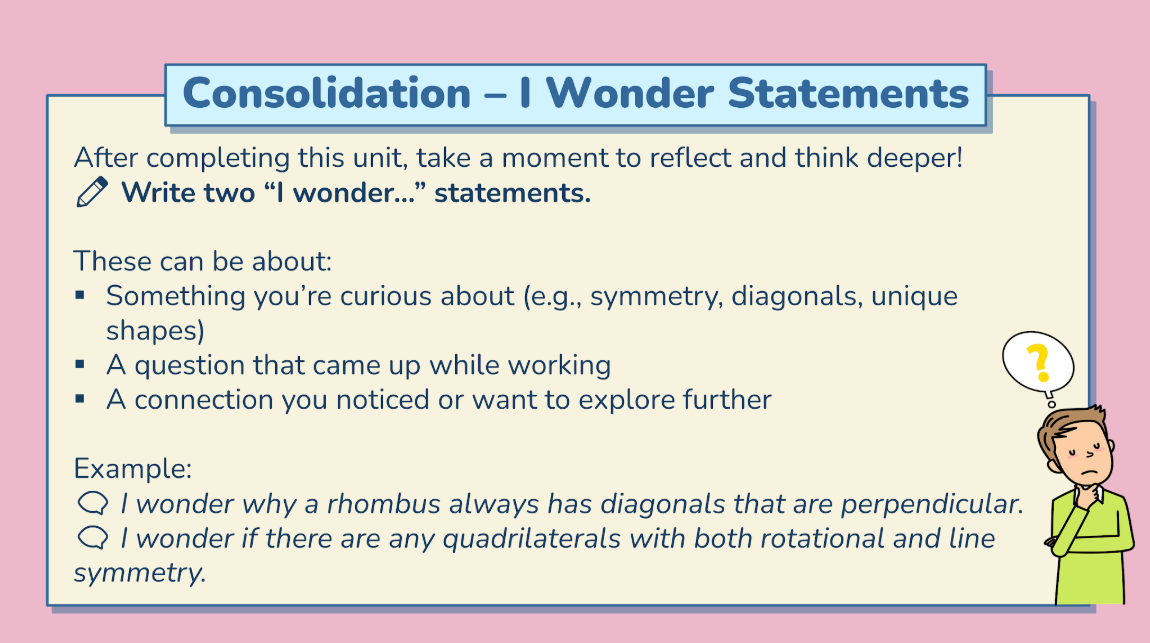 Consolidation – I Wonder Statements

After completing this unit, take a moment to reflect and think deeper!

Write two "I wonder..." statements.

These can be about:

• Something you're curious about (e.g., symmetry, diagonals, unique shapes)
• A question that came up while working
• A connection you noticed or want to explore further

Example:

I wonder why a rhombus always has diagonals that are perpendicular.

I wonder if there are any quadrilaterals with both rotational and line symmetry.

?